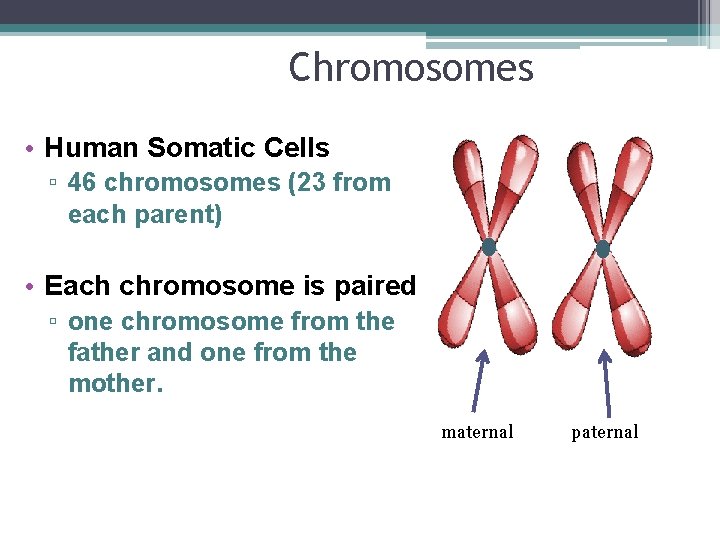 Chromosomes

• Human Somatic Cells
▫ 46 chromosomes (23 from each parent)

• Each chromosome is paired
▫ one chromosome from the father and one from the mother.

maternal

paternal